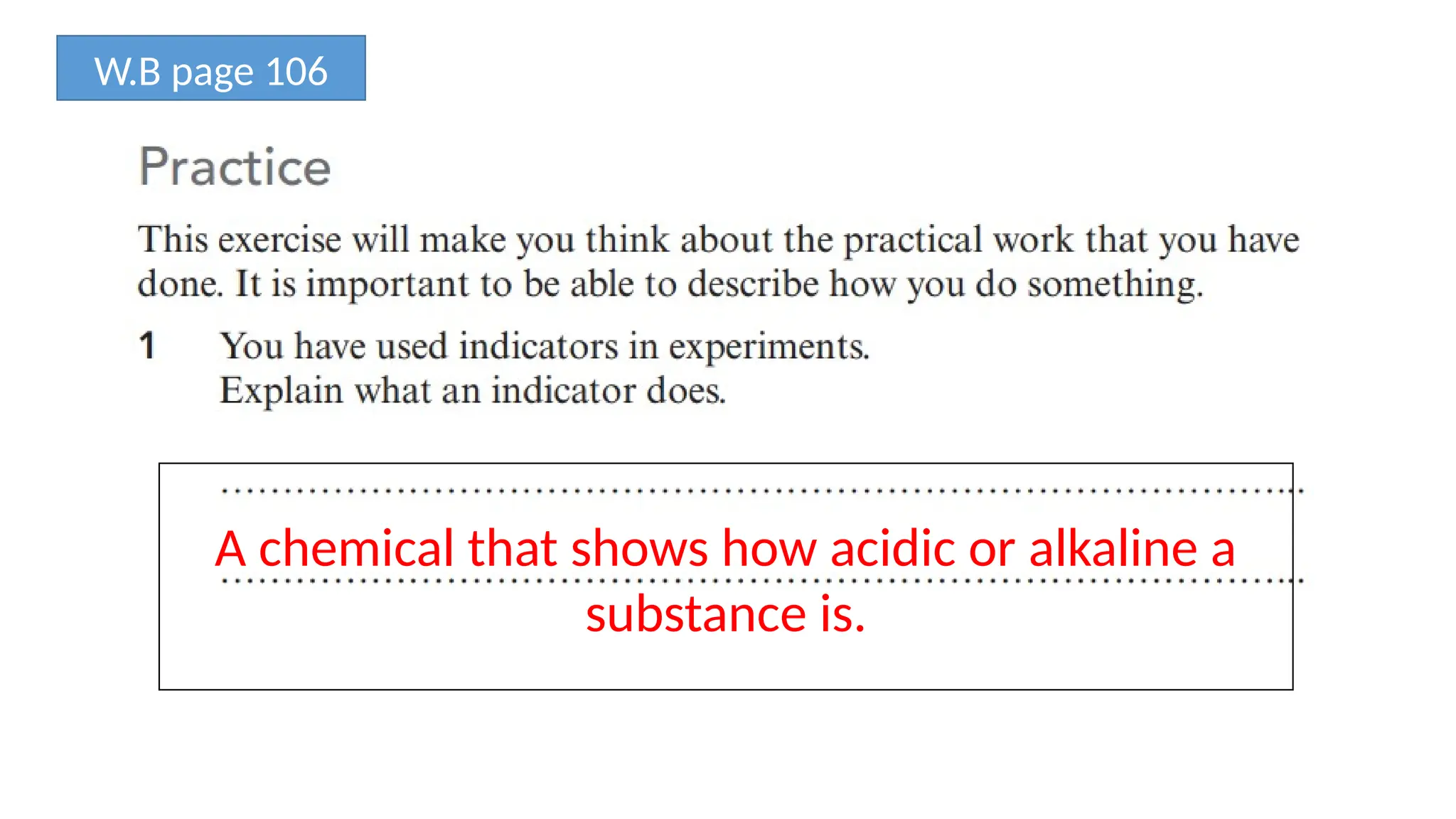 W.B page 106

Practice

This exercise will make you think about the practical work that you have done. It is important to be able to describe how you do something.

1 You have used indicators in experiments.
Explain what an indicator does.

A chemical that shows how acidic or alkaline a substance is.